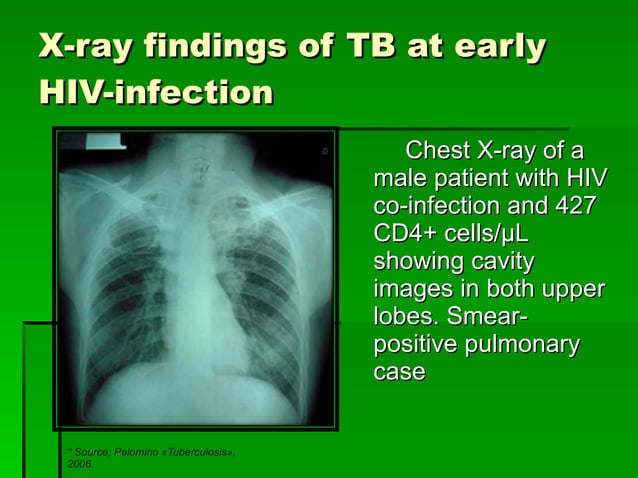 X-ray findings of TB at early HIV-infection

Chest X-ray of a male patient with HIV co-infection and 427 CD4+ cells/µL showing cavity images in both upper lobes. Smear-positive pulmonary case

* Source; Palomino «Tuberculosis», 2006.